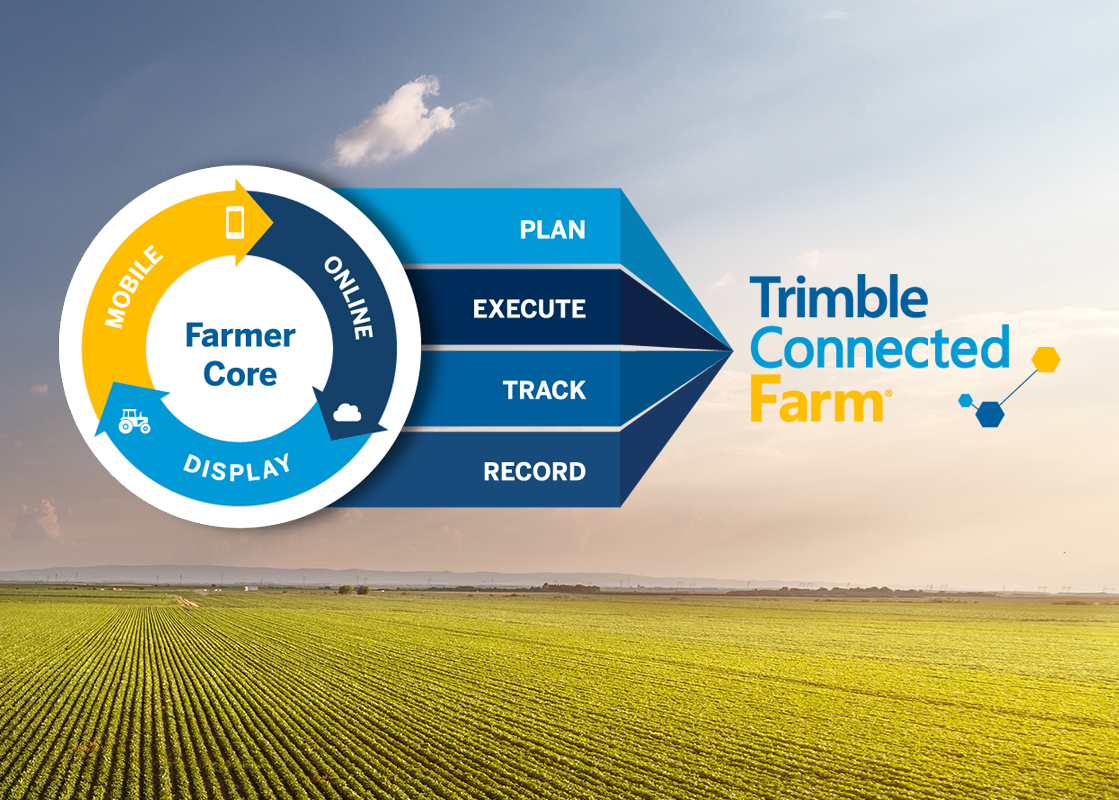 MOBILE
ONLINE
DISPLAY
Farmer Core

PLAN
EXECUTE
TRACK
RECORD

Trimble Connected Farm®